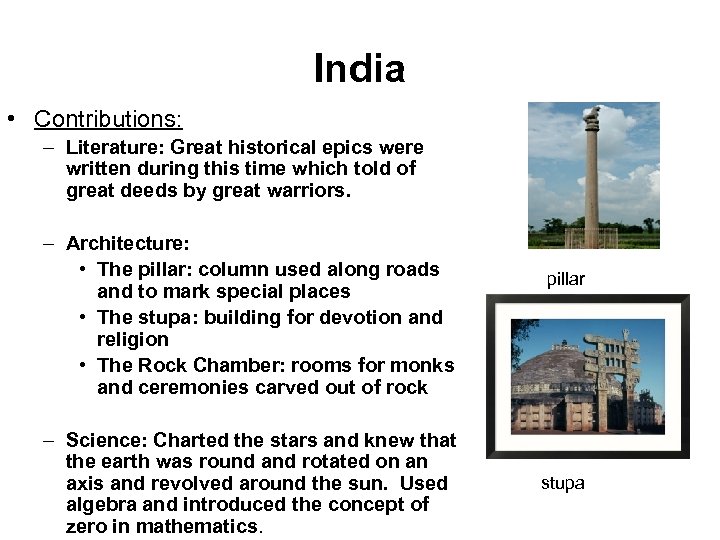 India

• Contributions:
– Literature: Great historical epics were written during this time which told of great deeds by great warriors.

– Architecture:
• The pillar: column used along roads and to mark special places
• The stupa: building for devotion and religion
• The Rock Chamber: rooms for monks and ceremonies carved out of rock

– Science: Charted the stars and knew that the earth was round and rotated on an axis and revolved around the sun. Used algebra and introduced the concept of zero in mathematics.

pillar

stupa